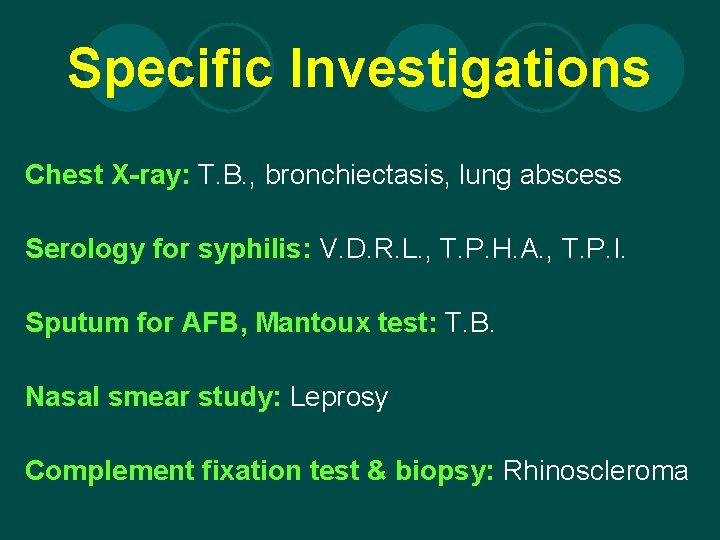 Specific Investigations

Chest X-ray: T.B., bronchiectasis, lung abscess

Serology for syphilis: V.D.R.L., T.P.H.A., T.P.I.

Sputum for AFB, Mantoux test: T.B.

Nasal smear study: Leprosy

Complement fixation test & biopsy: Rhinoscleroma